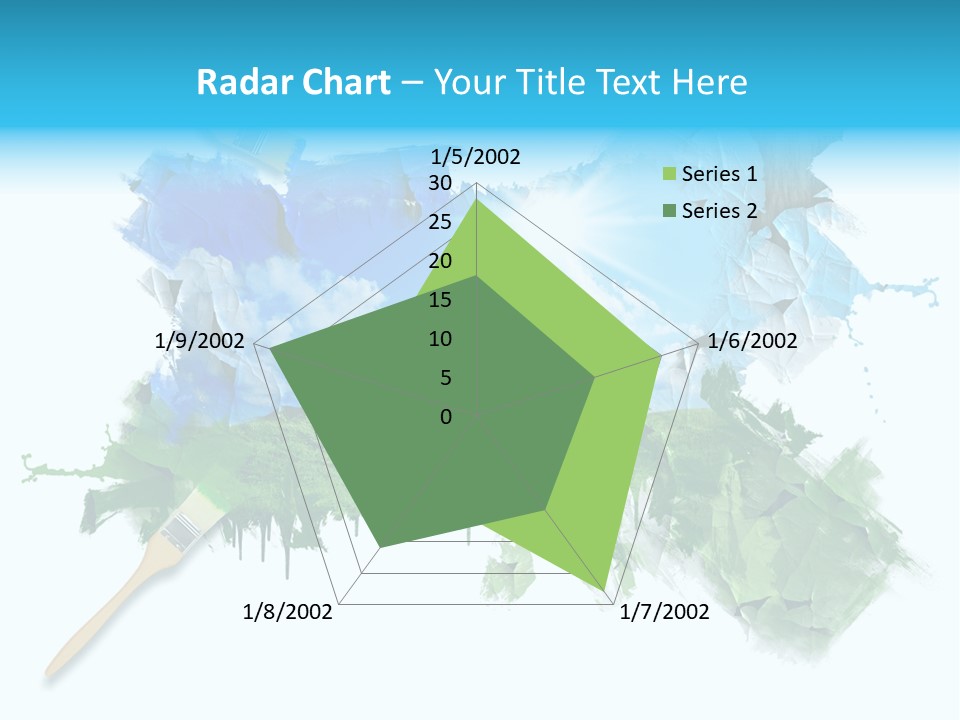 Radar Chart – Your Title Text Here

1/5/2002
30
25
20
15
10
5
0
1/6/2002
1/7/2002
1/8/2002
1/9/2002

Series 1
Series 2